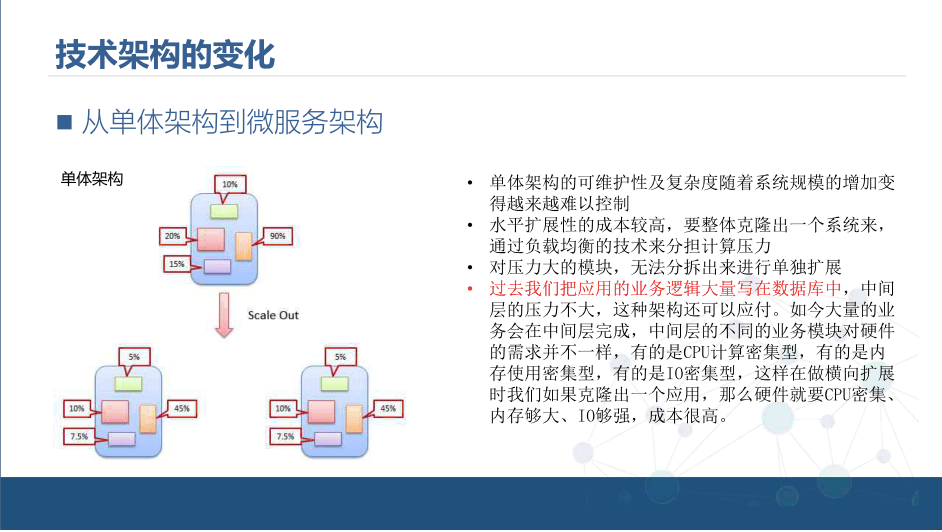 技术架构的变化

■ 从单体架构到微服务架构

单体架构

10%

20%

90%

15%

Scale Out

5%

10%

45%

7.5%

5%

10%

45%

7.5%

• 单体架构的可维护性及复杂度随着系统规模的增加变得越来越难以控制
• 水平扩展性的成本较高，要整体克隆出一个系统来，通过负载均衡的技术来分担计算压力
• 对压力大的模块，无法分拆出来进行单独扩展
• 过去我们把应用的业务逻辑大量写在数据库中，中间层的压力不大，这种架构还可以应付。如今大量的业务会在中间层完成，中间层的不同的业务模块对硬件的需求并不一样，有的是CPU计算密集型，有的是内存使用密集型，有的是IO密集型，这样在做横向扩展时我们如果克隆出一个应用，那么硬件就要CPU密集、内存够大、IO够强，成本很高。